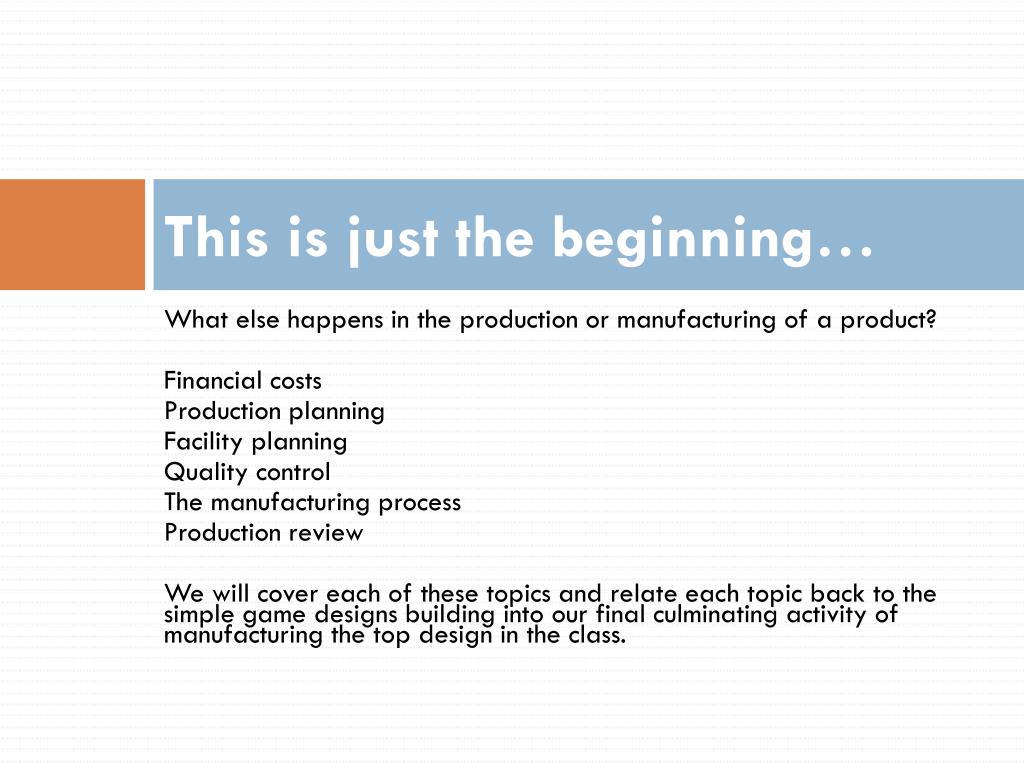 This is just the beginning…

What else happens in the production or manufacturing of a product?

Financial costs
Production planning
Facility planning
Quality control
The manufacturing process
Production review

We will cover each of these topics and relate each topic back to the simple game designs building into our final culminating activity of manufacturing the top design in the class.